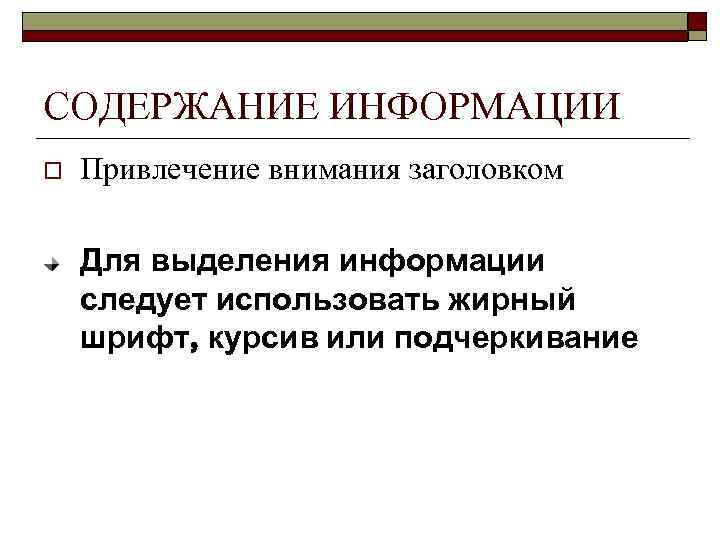 СОДЕРЖАНИЕ ИНФОРМАЦИИ

Привлечение внимания заголовком

Для выделения информации следует использовать жирный шрифт, курсив или подчеркивание